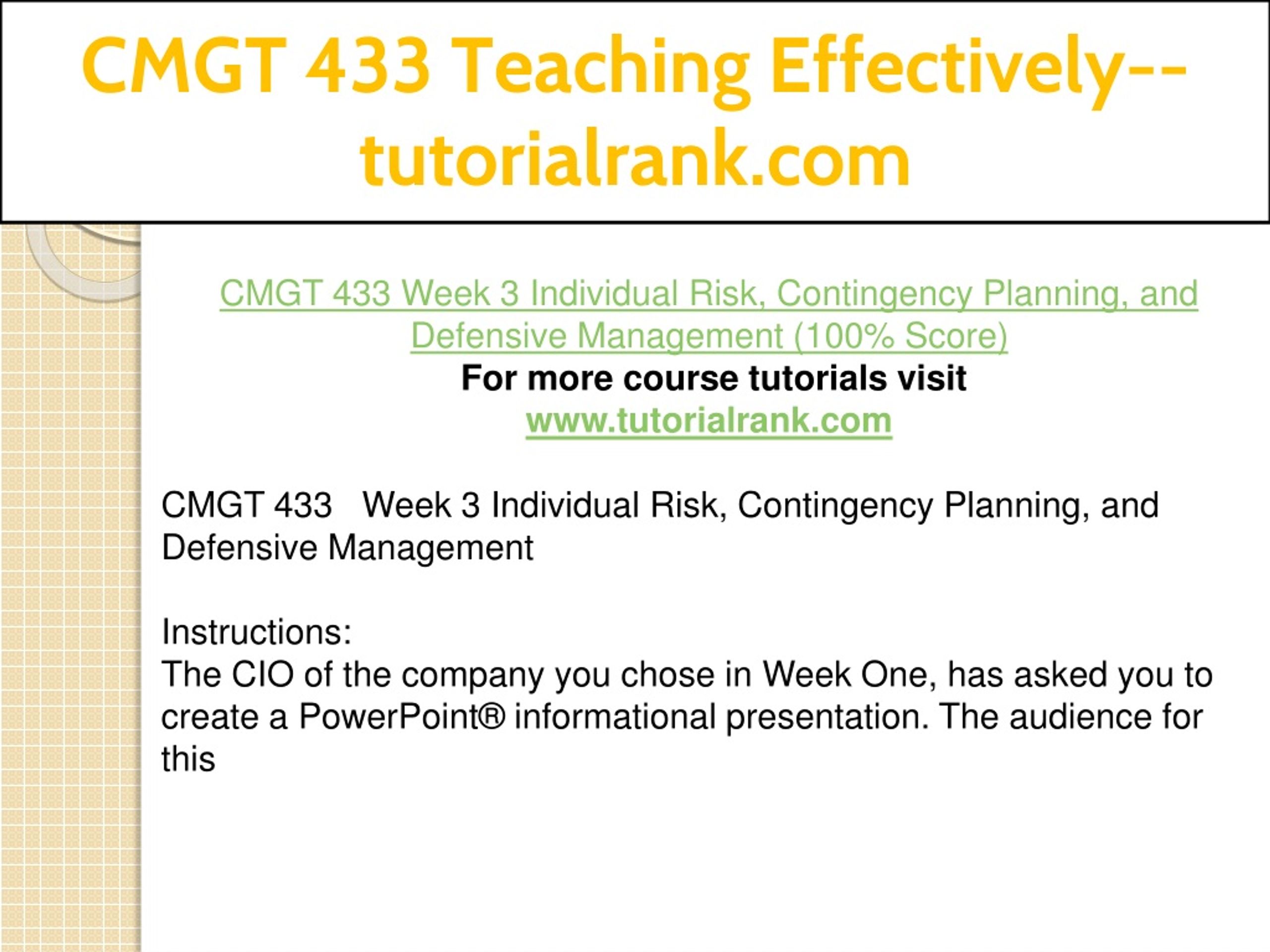 CMGT 433 Teaching Effectively--tutorialrank.com

CMGT 433 Week 3 Individual Risk, Contingency Planning, and Defensive Management (100% Score)
For more course tutorials visit
www.tutorialrank.com

CMGT 433 Week 3 Individual Risk, Contingency Planning, and Defensive Management

Instructions:
The CIO of the company you chose in Week One, has asked you to create a PowerPoint® informational presentation. The audience for this